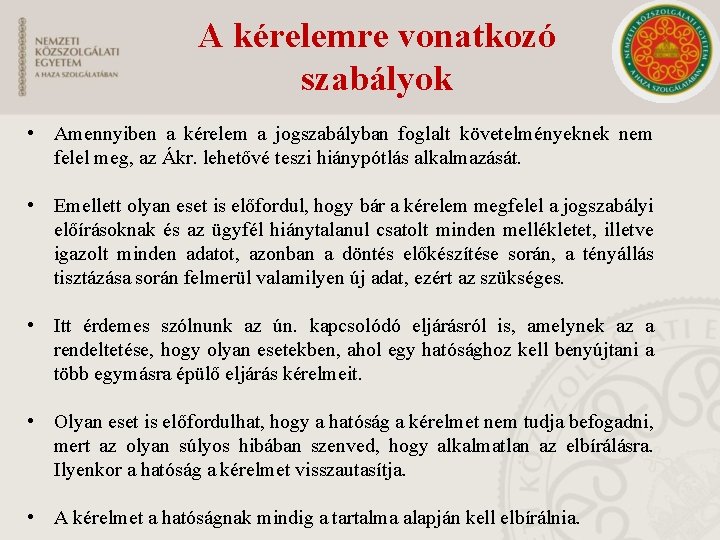 NEMZETI KÖZSZOLGÁLATI EGYETEM
A HAZA SZOLGÁLATÁBAN

A kérelemre vonatkozó szabályok

NEMZETI KÖZSZOLGÁLATI EGYETEM
A HAZA SZOLGÁLATÁBAN

• Amennyiben a kérelem a jogszabályban foglalt követelményeknek nem felel meg, az Ákr. lehetővé teszi hiánypótlás alkalmazását.

• Emellett olyan eset is előfordul, hogy bár a kérelem megfelel a jogszabályi előírásoknak és az ügyfél hiánytalanul csatolt minden mellékletet, illetve igazolt minden adatot, azonban a döntés előkészítése során, a tényállás tisztázása során felmerül valamilyen új adat, ezért az szükséges.

• Itt érdemes szólnunk az ún. kapcsolódó eljárásról is, amelynek az a rendeltetése, hogy olyan esetekben, ahol egy hatósághoz kell benyújtani a több egymásra épülő eljárás kérelmeit.

• Olyan eset is előfordulhat, hogy a hatóság a kérelmet nem tudja befogadni, mert az olyan súlyos hibában szenved, hogy alkalmatlan az elbírálásra. Ilyenkor a hatóság a kérelmet visszautasítja.

• A kérelmet a hatóságnak mindig a tartalma alapján kell elbírálnia.